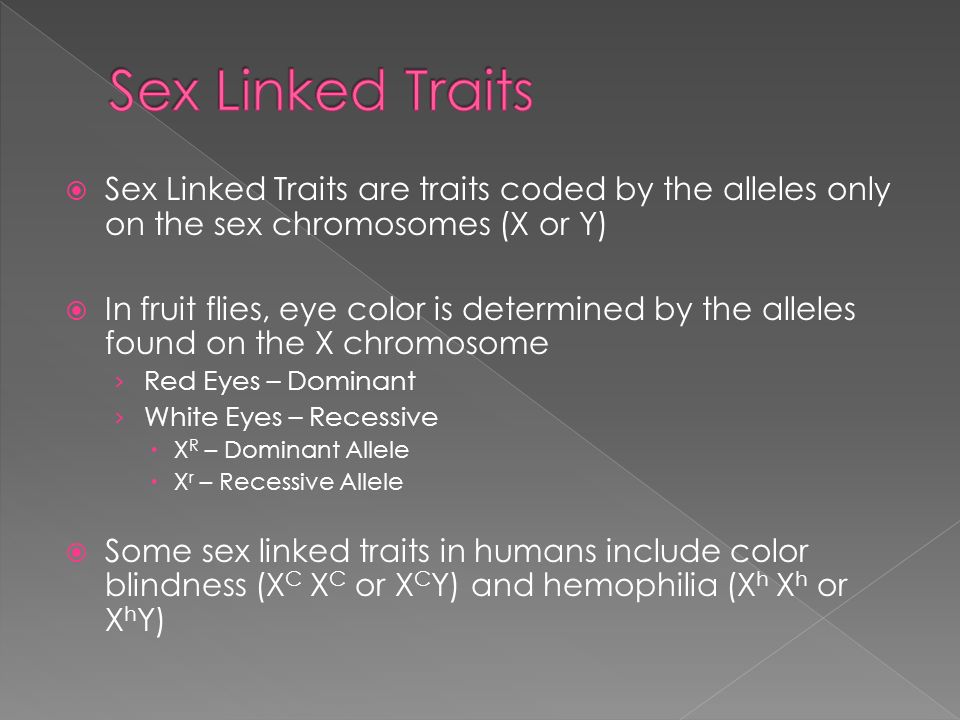 Sex Linked Traits

Sex Linked Traits are traits coded by the alleles only on the sex chromosomes (X or Y)

In fruit flies, eye color is determined by the alleles found on the X chromosome

Red Eyes – Dominant

White Eyes – Recessive

$X^R$ – Dominant Allele

$X^r$ – Recessive Allele

Some sex linked traits in humans include color blindness ($X^C X^C$ or $X^C Y$) and hemophilia ($X^h X^h$ or $X^h Y$)